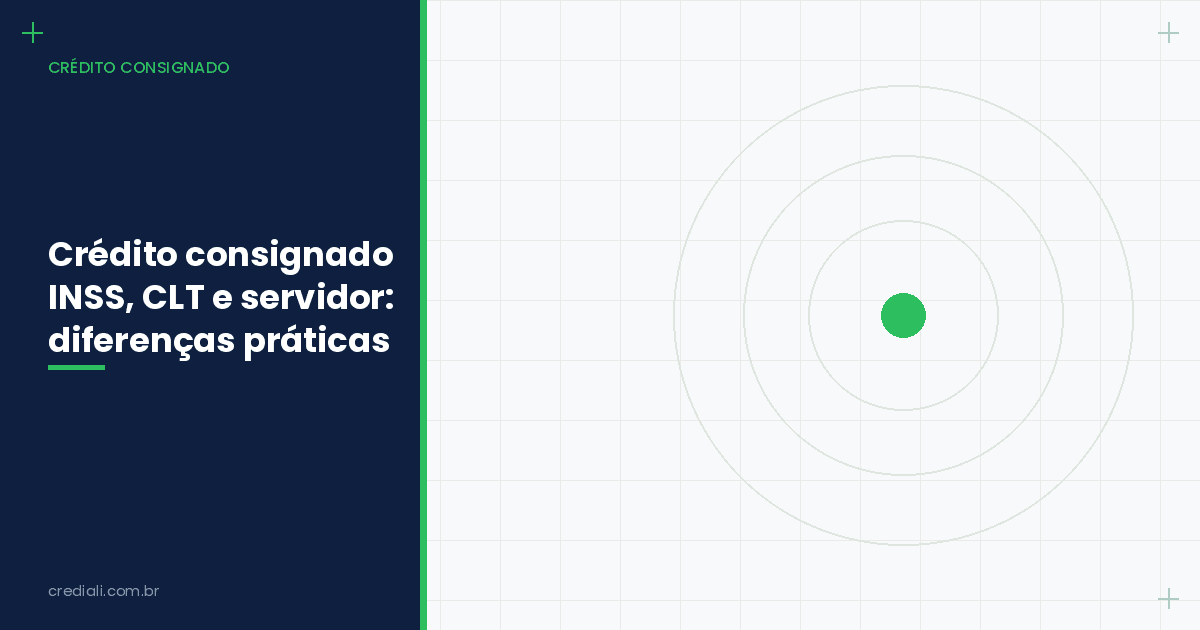 CRÉDITO CONSIGNADO

Crédito consignado INSS, CLT e servidor: diferenças práticas

crediali.com.br